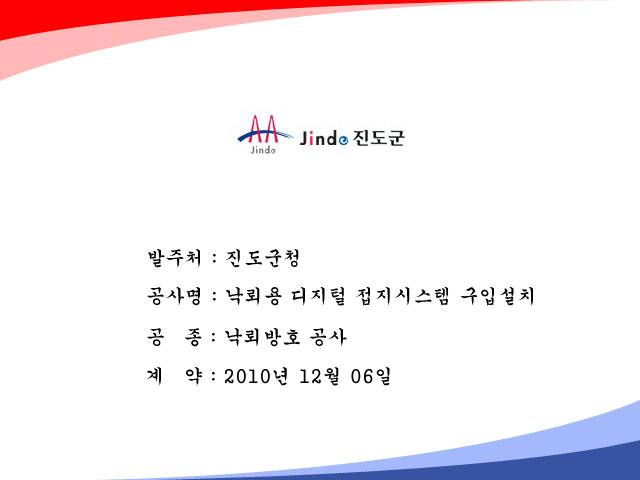 Jindo

Jindo 진도군

발주처 : 진도군청

공사명 : 낙뢰용 디지털 접지시스템 구입설치

공 종 : 낙뢰방호 공사

계 약 : 2010년 12월 06일